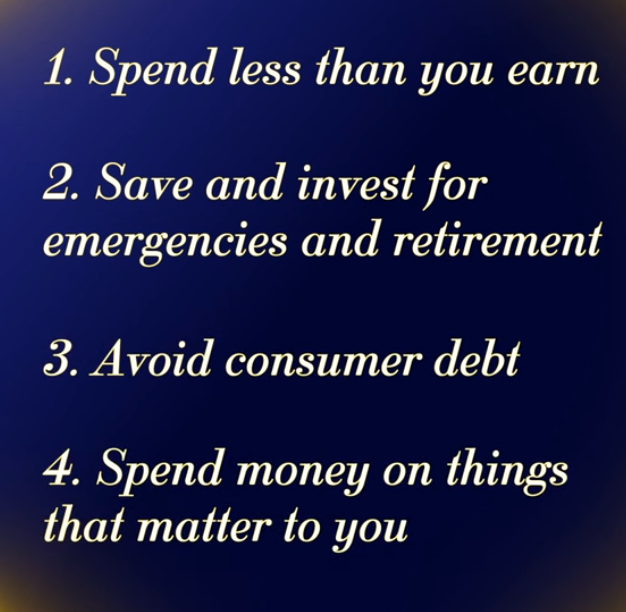 1. Spend less than you earn

2. Save and invest for emergencies and retirement

3. Avoid consumer debt

4. Spend money on things that matter to you